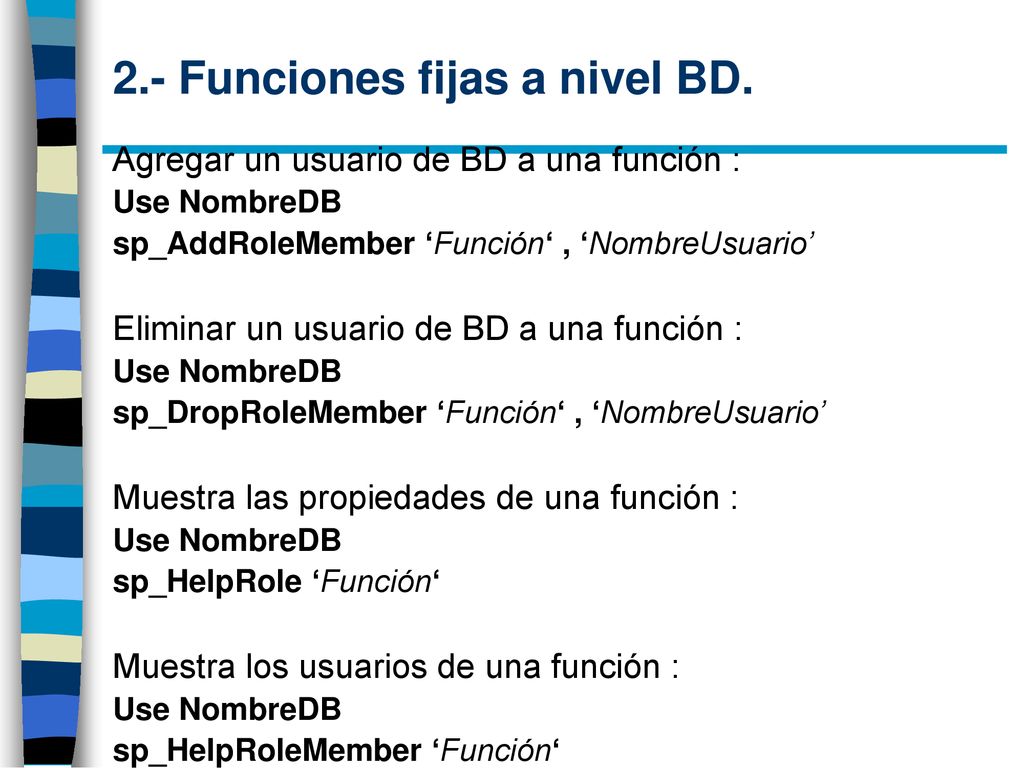 2.- Funciones fijas a nivel BD.

Agregar un usuario de BD a una función :
Use NombreDB
sp_AddRoleMember ‘Función‘ , ‘NombreUsuario’

Eliminar un usuario de BD a una función :
Use NombreDB
sp_DropRoleMember ‘Función‘ , ‘NombreUsuario’

Muestra las propiedades de una función :
Use NombreDB
sp_HelpRole ‘Función‘

Muestra los usuarios de una función :
Use NombreDB
sp_HelpRoleMember ‘Función‘